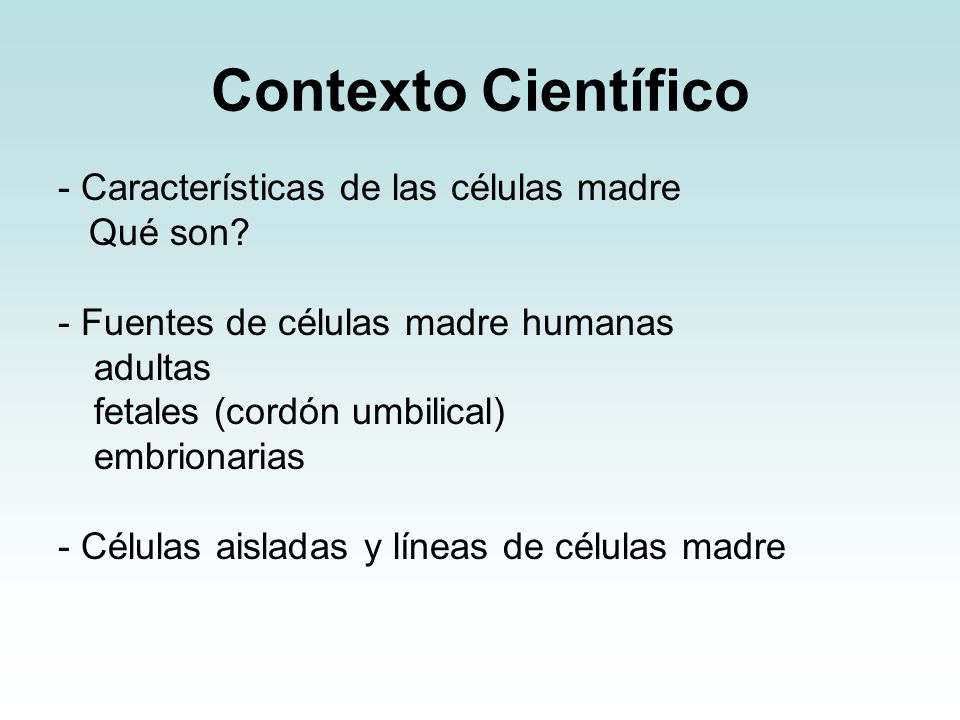 Contexto Científico

- Características de las células madre
Qué son?

- Fuentes de células madre humanas
adultas
fetales (cordón umbilical)
embrionarias

- Células aisladas y líneas de células madre